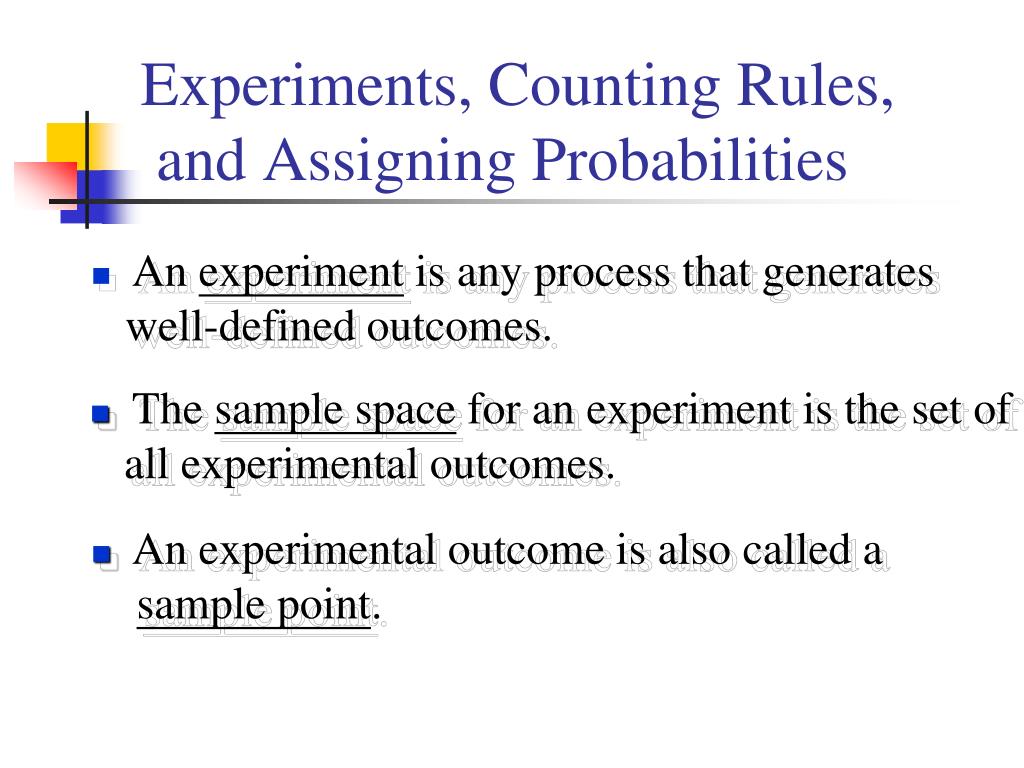 Experiments, Counting Rules, and Assigning Probabilities

An experiment is any process that generates well-defined outcomes.

The sample space for an experiment is the set of all experimental outcomes.

An experimental outcome is also called a sample point.